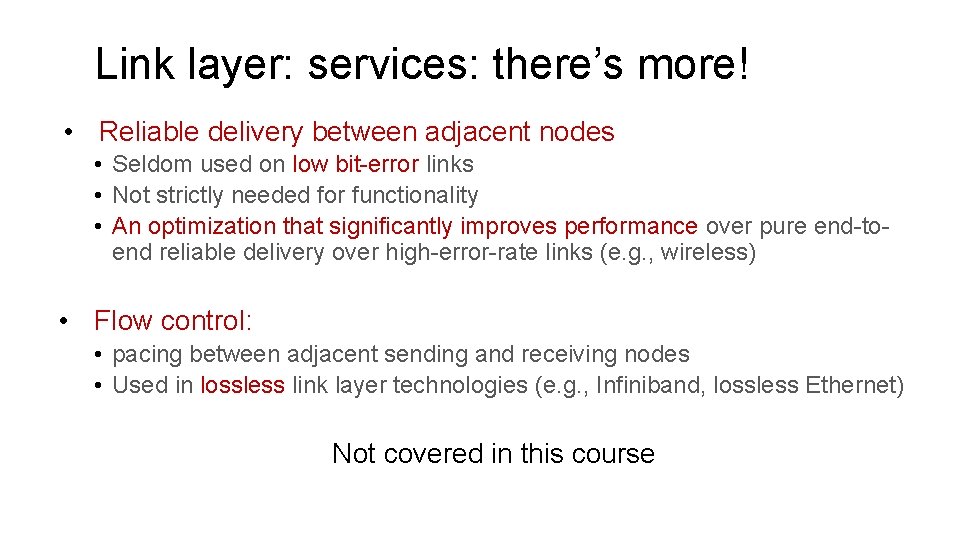 Link layer: services: there's more!

• Reliable delivery between adjacent nodes
  • Seldom used on low bit-error links
  • Not strictly needed for functionality
  • An optimization that significantly improves performance over pure end-to-end reliable delivery over high-error-rate links (e.g., wireless)

• Flow control:
  • pacing between adjacent sending and receiving nodes
  • Used in lossless link layer technologies (e.g., Infiniband, lossless Ethernet)

Not covered in this course